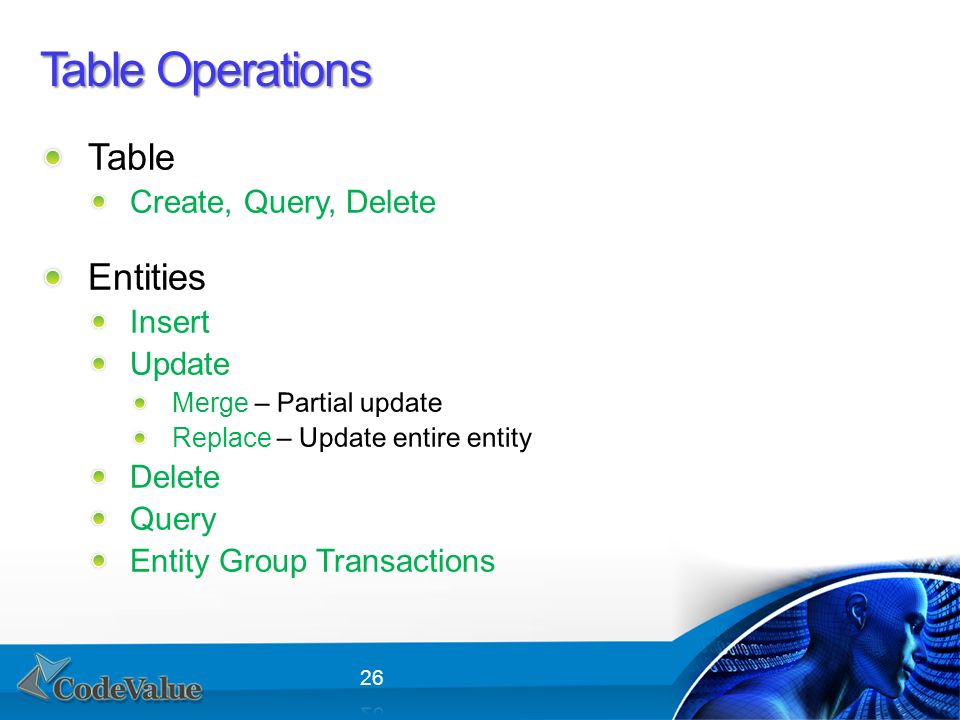 Table Operations

Table
Create, Query, Delete

Entities
Insert
Update
Merge – Partial update
Replace – Update entire entity
Delete
Query
Entity Group Transactions

CodeValue

26